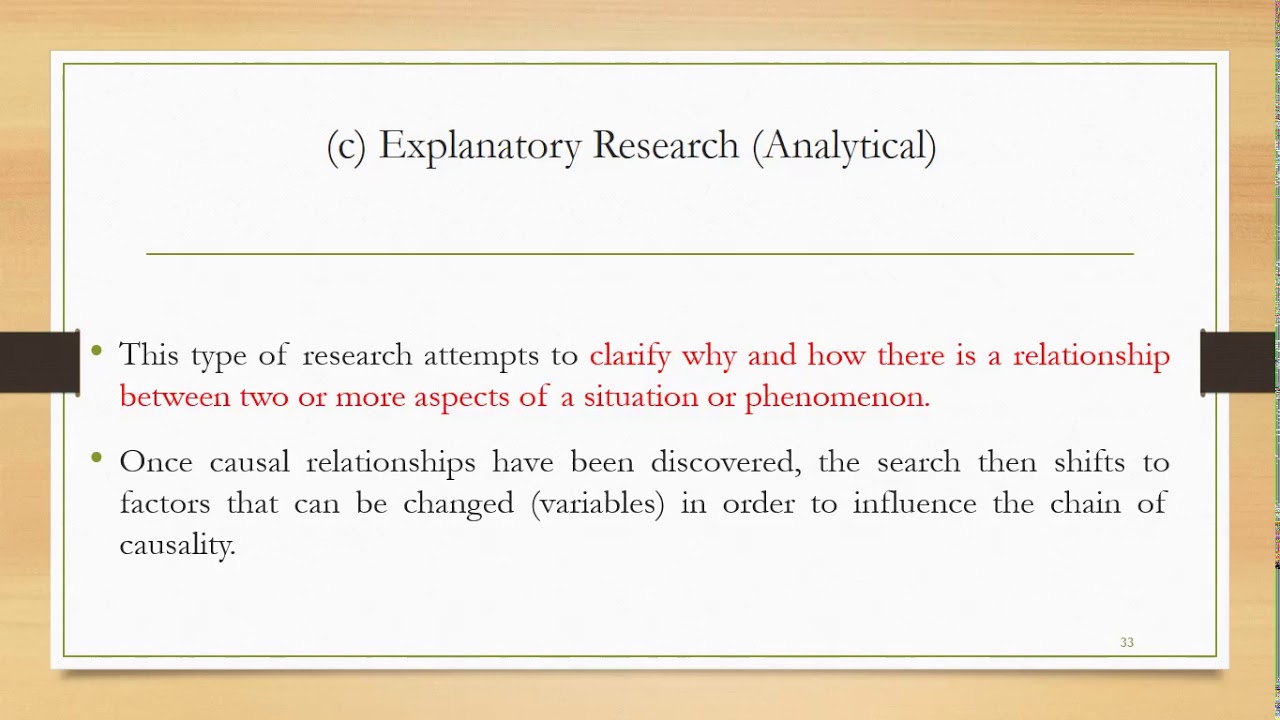 (c) Explanatory Research (Analytical)

• This type of research attempts to clarify why and how there is a relationship between two or more aspects of a situation or phenomenon.

• Once causal relationships have been discovered, the search then shifts to factors that can be changed (variables) in order to influence the chain of causality.

33